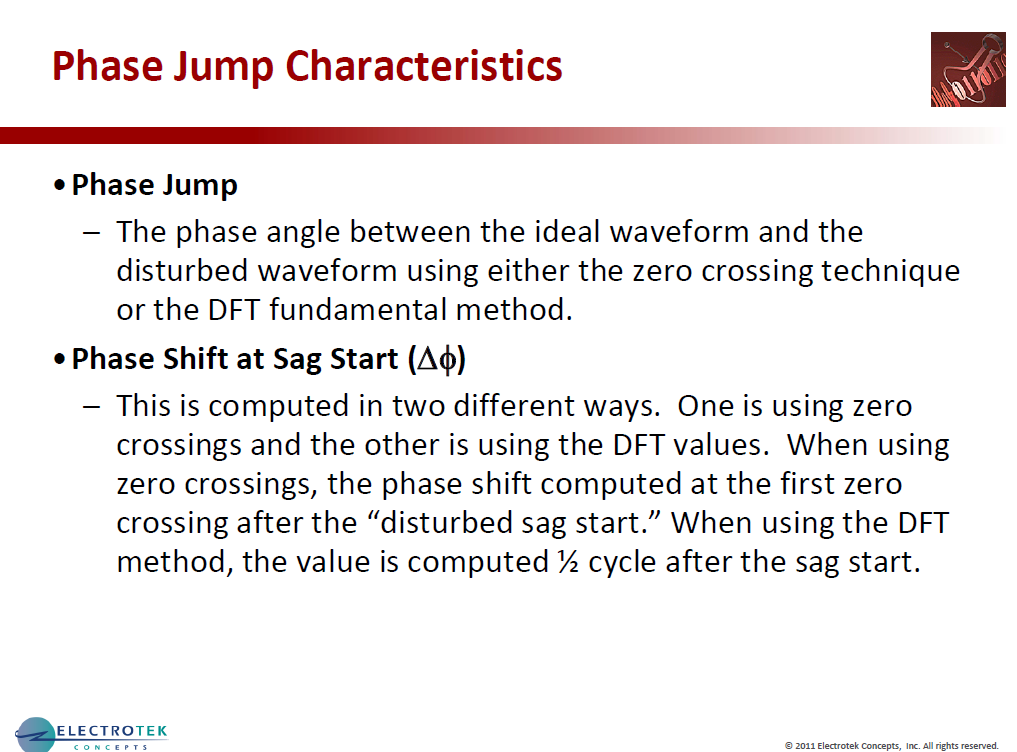 Phase Jump Characteristics

• Phase Jump

– The phase angle between the ideal waveform and the disturbed waveform using either the zero crossing technique or the DFT fundamental method.

• Phase Shift at Sag Start ($\Delta\phi$)

– This is computed in two different ways. One is using zero crossings and the other is using the DFT values. When using zero crossings, the phase shift computed at the first zero crossing after the “disturbed sag start.” When using the DFT method, the value is computed ½ cycle after the sag start.

ELECTROTEK CONCEPTS

© 2011 Electrotek Concepts, Inc. All rights reserved.